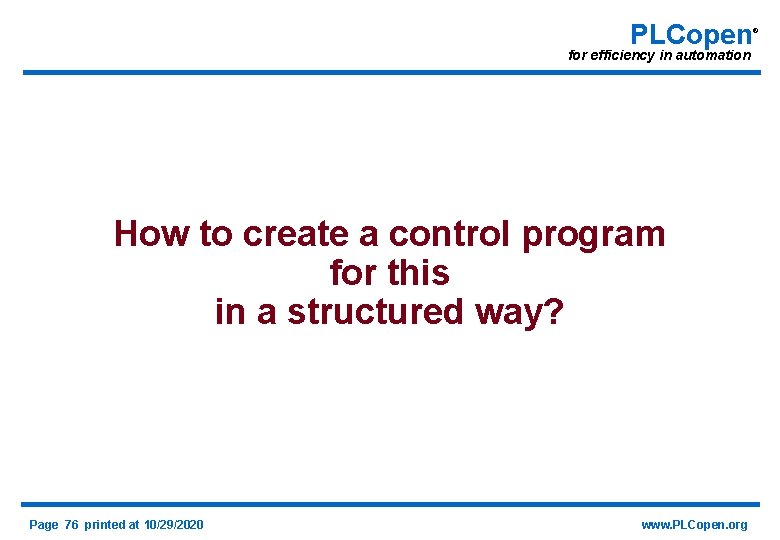 PLCopen®
for efficiency in automation

How to create a control program
for this
in a structured way?

Page 76 printed at 10/29/2020

www.PLCopen.org